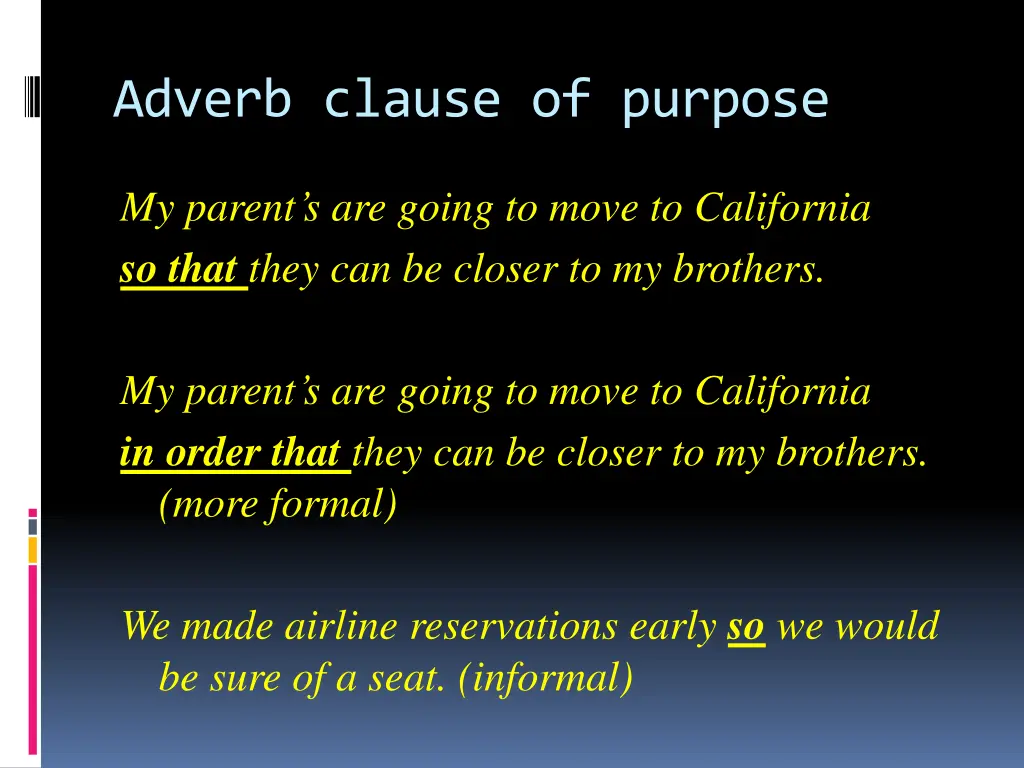 Adverb clause of purpose

My parent's are going to move to California so that they can be closer to my brothers.

My parent's are going to move to California in order that they can be closer to my brothers. (more formal)

We made airline reservations early so we would be sure of a seat. (informal)